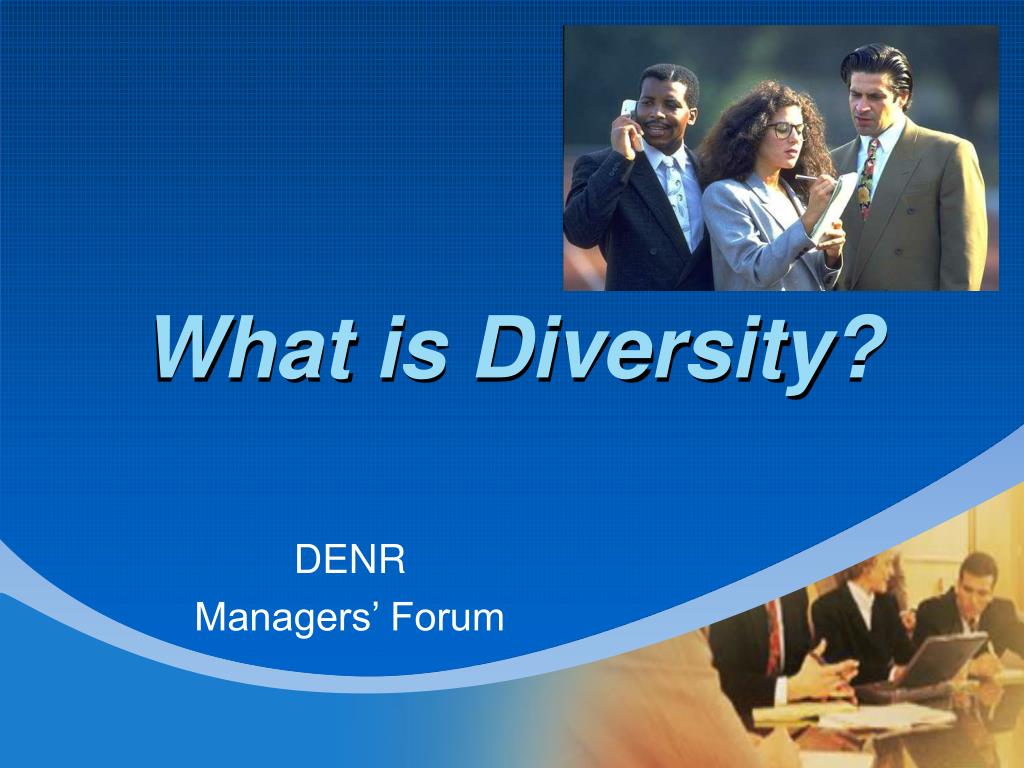 What is Diversity?

DENR
Managers’ Forum